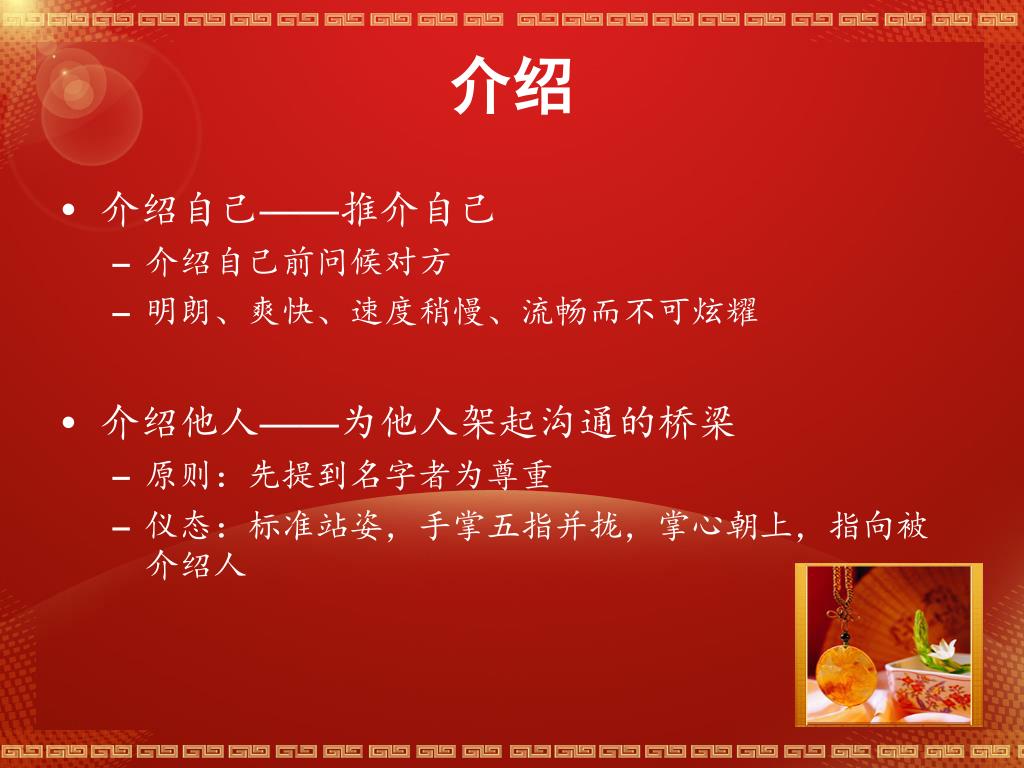 介绍

• 介绍自己——推介自己
– 介绍自己前问候对方
– 明朗、爽快、速度稍慢、流畅而不可炫耀

• 介绍他人——为他人架起沟通的桥梁
– 原则：先提到名字者为尊重
– 仪态：标准站姿，手掌五指并拢，掌心朝上，指向被介绍人